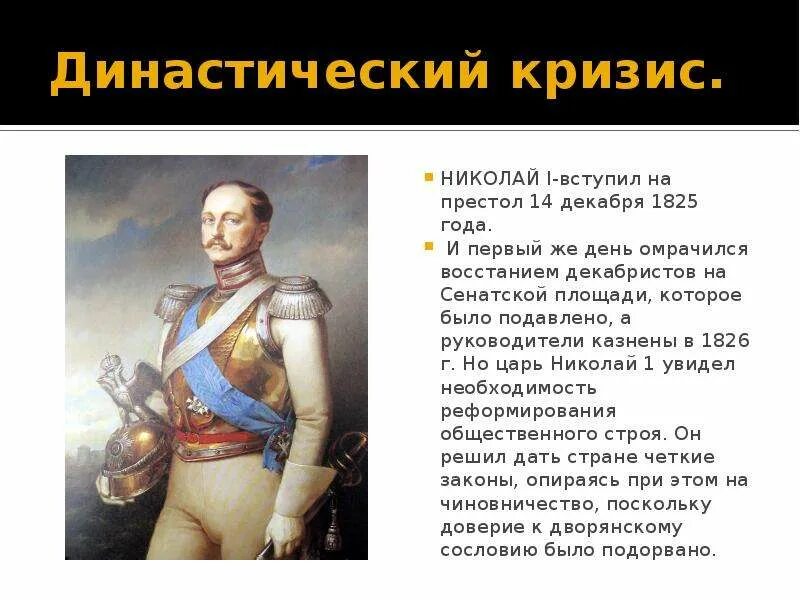 Династический кризис.

НИКОЛАЙ I-вступил на престол 14 декабря 1825 года.

И первый же день омрачился восстанием декабристов на Сенатской площади, которое было подавлено, а руководители казнены в 1826 г. Но царь Николай 1 увидел необходимость реформирования общественного строя. Он решил дать стране четкие законы, опираясь при этом на чиновничество, поскольку доверие к дворянскому сословию было подорвано.